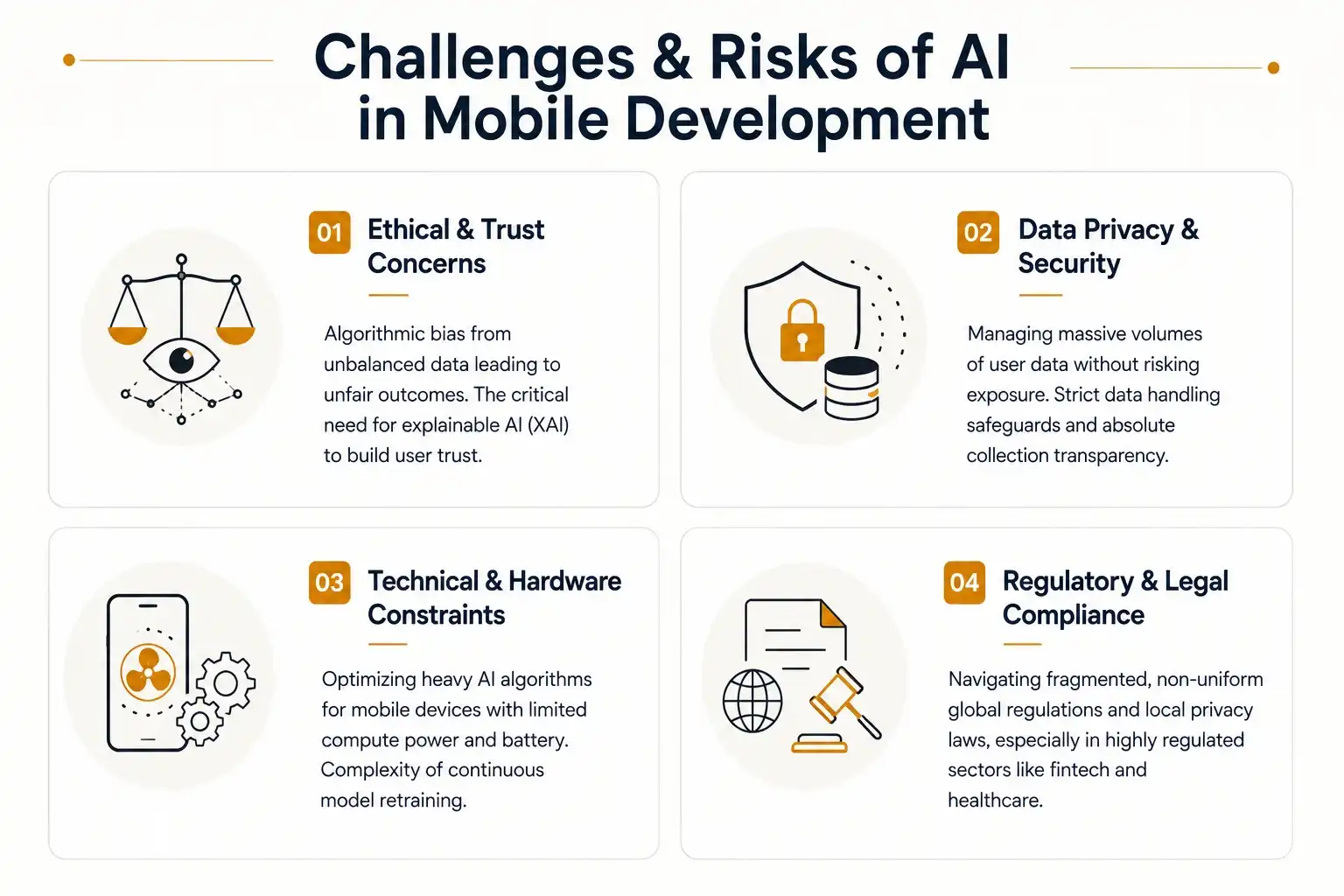 Challenges & Risks of AI in Mobile Development

01 Ethical & Trust Concerns

Algorithmic bias from unbalanced data leading to unfair outcomes. The critical need for explainable AI (XAI) to build user trust.

02 Data Privacy & Security

Managing massive volumes of user data without risking exposure. Strict data handling safeguards and absolute collection transparency.

03 Technical & Hardware Constraints

Optimizing heavy AI algorithms for mobile devices with limited compute power and battery. Complexity of continuous model retraining.

04 Regulatory & Legal Compliance

Navigating fragmented, non-uniform global regulations and local privacy laws, especially in highly regulated sectors like fintech and healthcare.